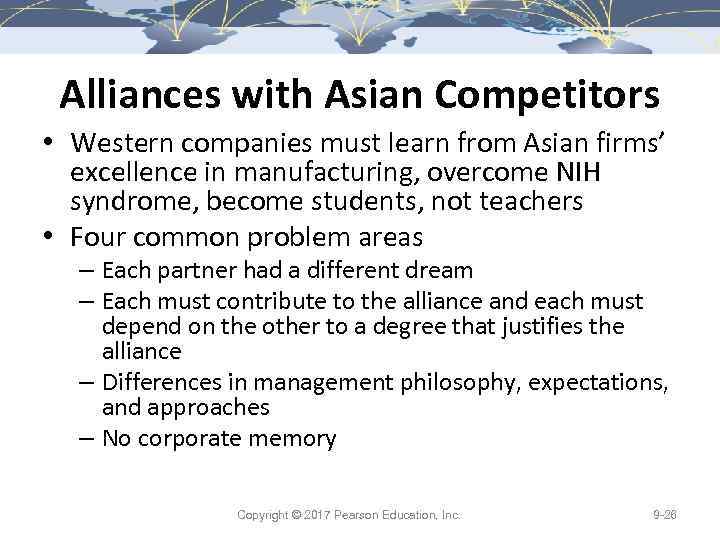 Alliances with Asian Competitors

• Western companies must learn from Asian firms' excellence in manufacturing, overcome NIH syndrome, become students, not teachers

• Four common problem areas
  – Each partner had a different dream
  – Each must contribute to the alliance and each must depend on the other to a degree that justifies the alliance
  – Differences in management philosophy, expectations, and approaches
  – No corporate memory

Copyright © 2017 Pearson Education, Inc.

9-26